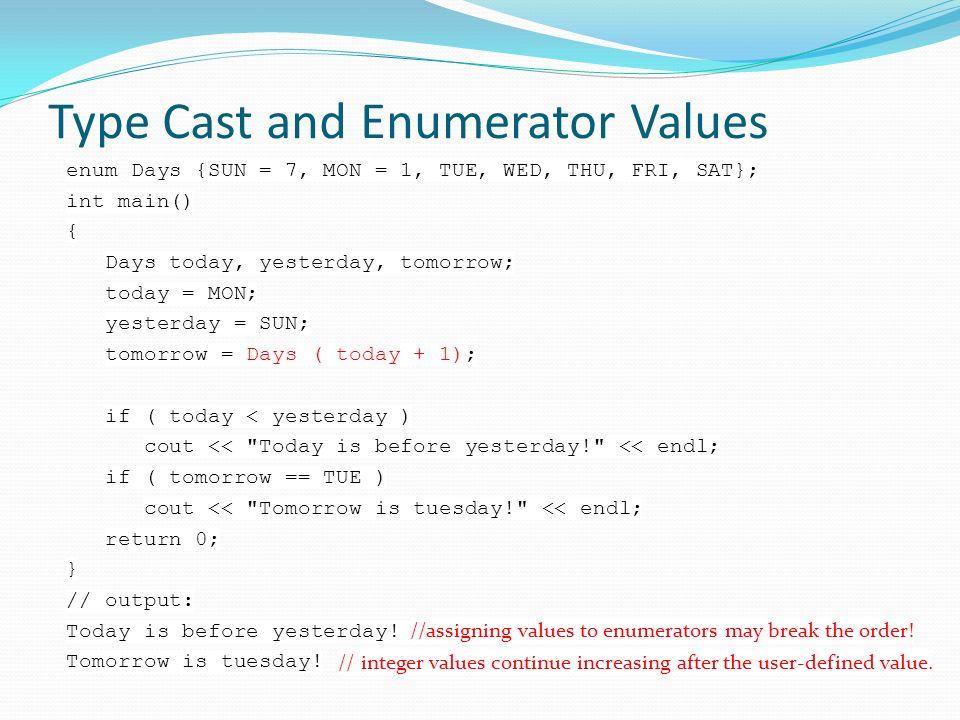 Type Cast and Enumerator Values

enum Days {SUN = 7, MON = 1, TUE, WED, THU, FRI, SAT};
int main()
{
Days today, yesterday, tomorrow;
today = MON;
yesterday = SUN;
tomorrow = Days ( today + 1);

if ( today < yesterday )
cout << "Today is before yesterday!" << endl;
if ( tomorrow == TUE )
cout << "Tomorrow is tuesday!" << endl;
return 0;
}
// output:
Today is before yesterday! //assigning values to enumerators may break the order!
Tomorrow is tuesday! // integer values continue increasing after the user-defined value.